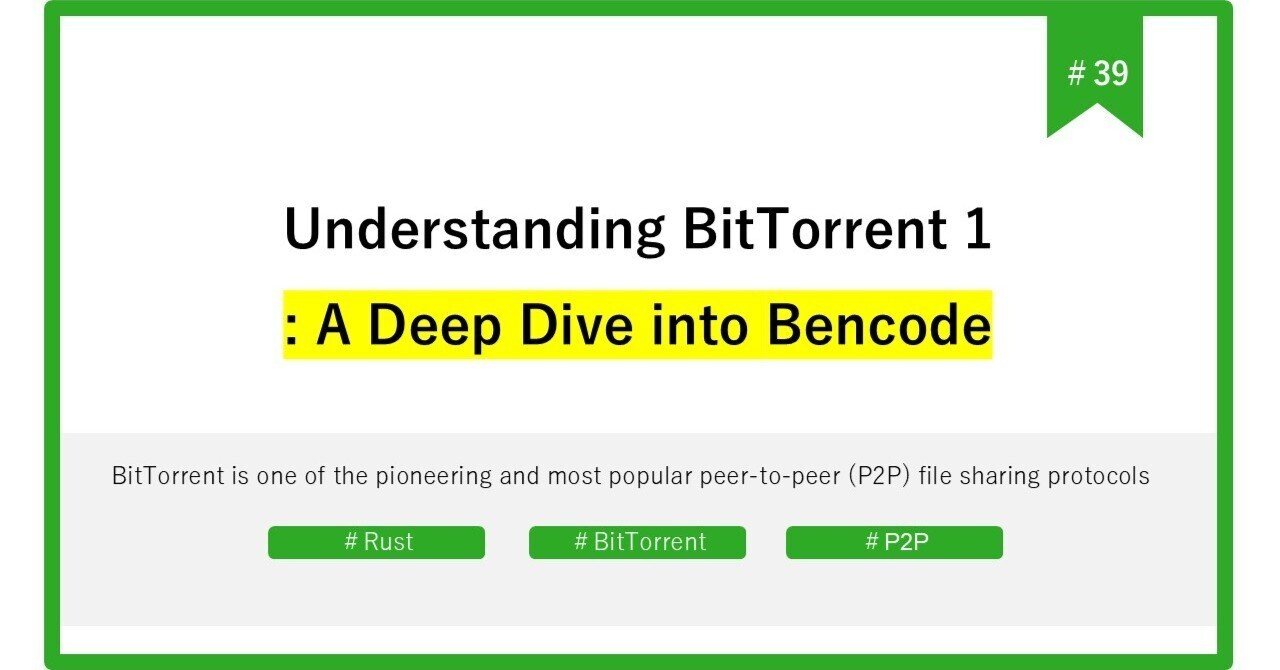 # 39

Understanding BitTorrent 1

: A Deep Dive into Bencode

BitTorrent is one of the pioneering and most popular peer-to-peer (P2P) file sharing protocols

# Rust

# BitTorrent

# P2P